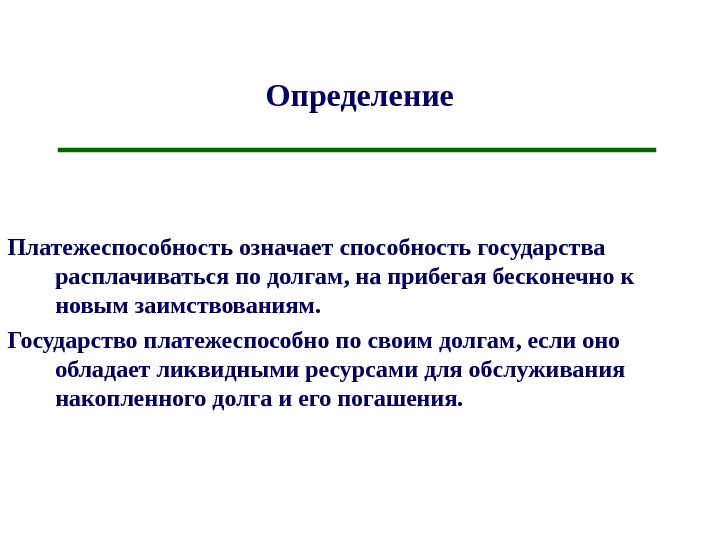 Определение

Платежеспособность означает способность государства расплачиваться по долгам, на прибегая бесконечно к новым заимствованиям.

Государство платежеспособно по своим долгам, если оно обладает ликвидными ресурсами для обслуживания накопленного долга и его погашения.